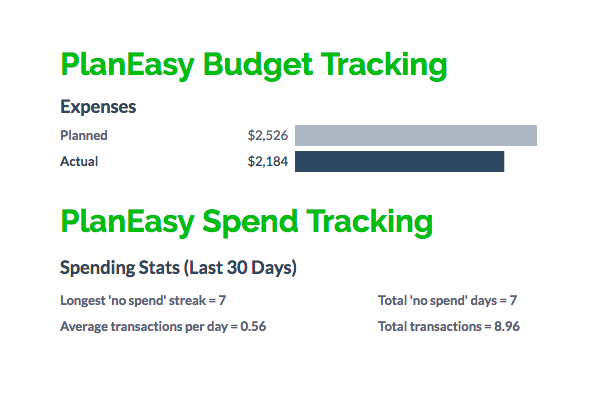 PlanEasy Budget Tracking

Expenses

Planned $2,526

Actual $2,184

PlanEasy Spend Tracking

Spending Stats (Last 30 Days)

Longest 'no spend' streak = 7

Average transactions per day = 0.56

Total 'no spend' days = 7

Total transactions = 8.96